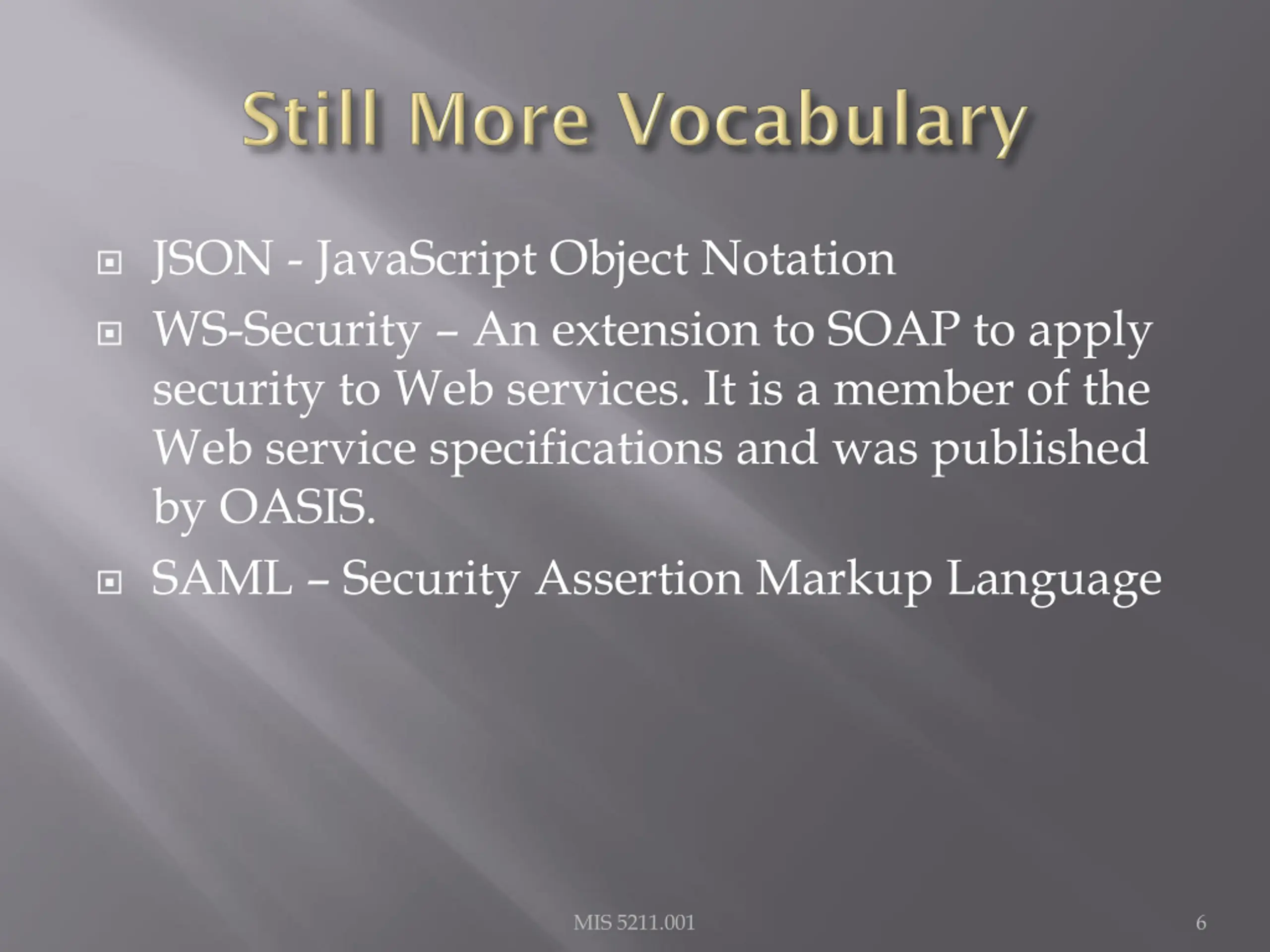 Still More Vocabulary

JSON - JavaScript Object Notation

WS-Security – An extension to SOAP to apply security to Web services. It is a member of the Web service specifications and was published by OASIS.

SAML – Security Assertion Markup Language

MIS 5211.001

6